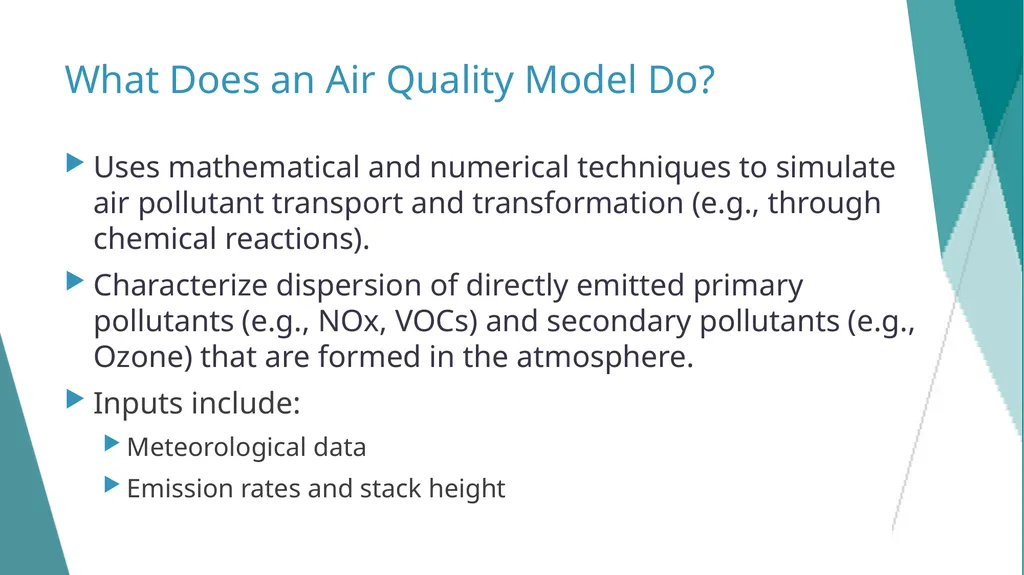 What Does an Air Quality Model Do?

Uses mathematical and numerical techniques to simulate air pollutant transport and transformation (e.g., through chemical reactions).

Characterize dispersion of directly emitted primary pollutants (e.g., NOx, VOCs) and secondary pollutants (e.g., Ozone) that are formed in the atmosphere.

Inputs include:

Meteorological data

Emission rates and stack height